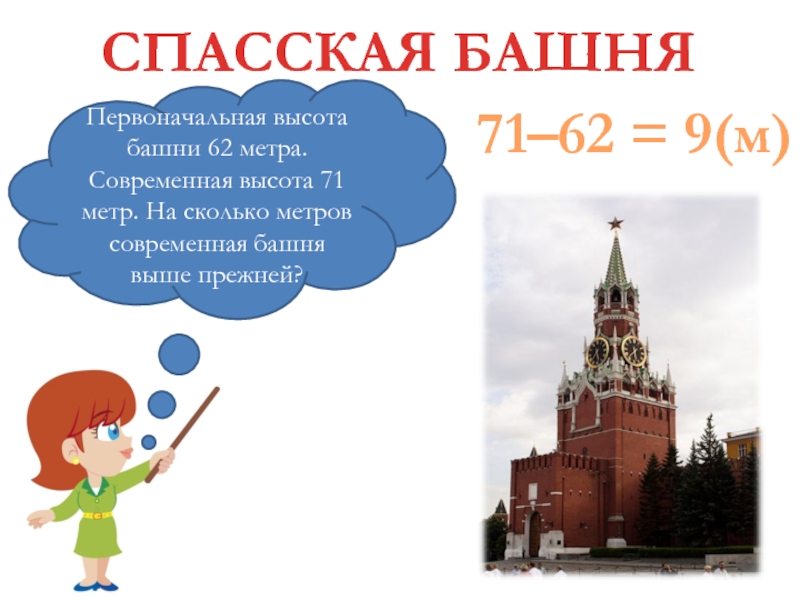 СПАССКАЯ БАШНЯ

Первоначальная высота башни 62 метра. Современная высота 71 метр. На сколько метров современная башня выше прежней?

$71–62 = 9$(м)